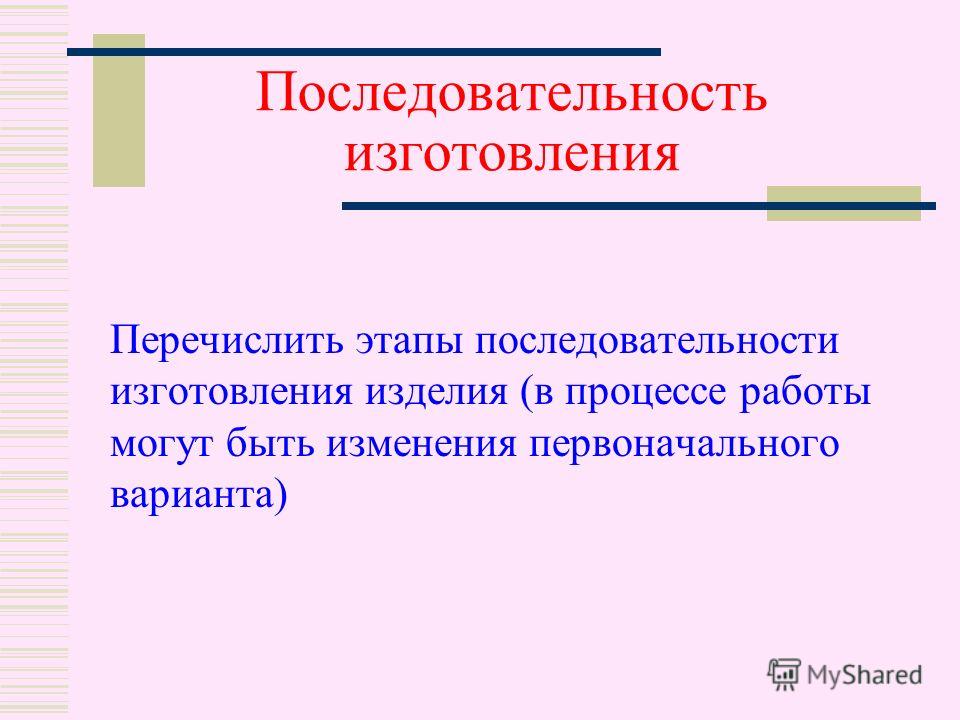 Последовательность изготовления

Перечислить этапы последовательности изготовления изделия (в процессе работы могут быть изменения первоначального варианта)

MyShared